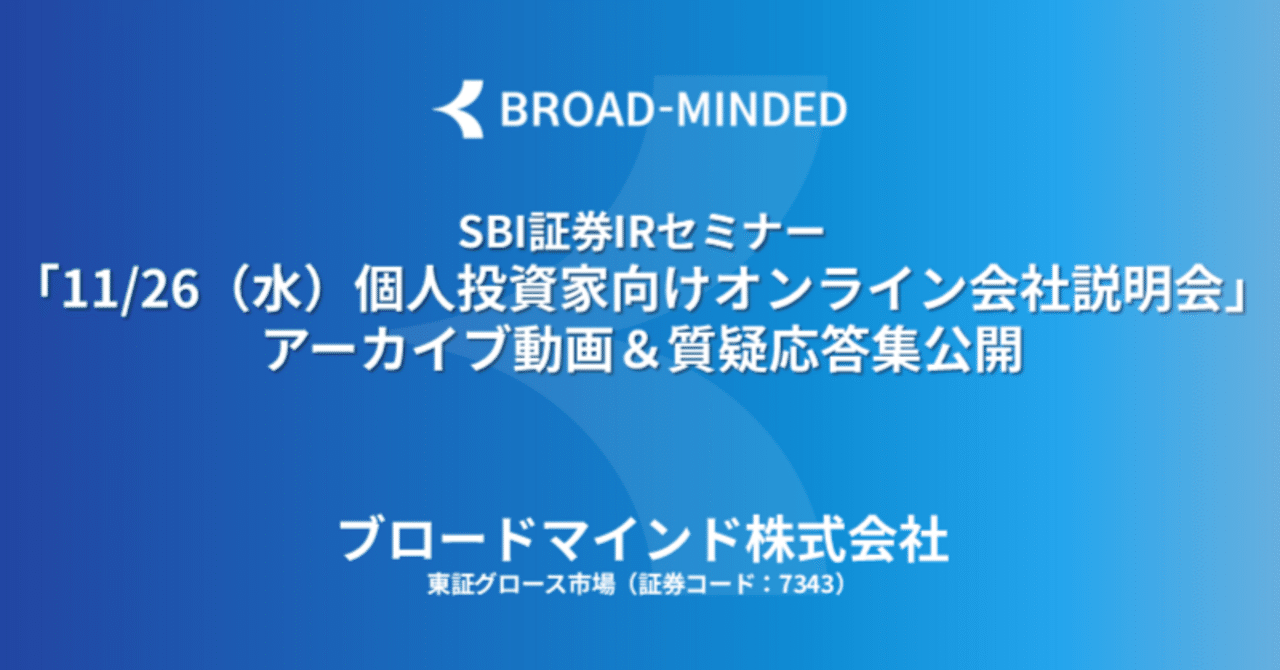 BROAD-MINDED

SBI証券IRセミナー
「11/26（水）個人投資家向けオンライン会社説明会」
アーカイブ動画＆質疑応答集公開

ブロードマインド株式会社
東証グロース市場（証券コード：7343）